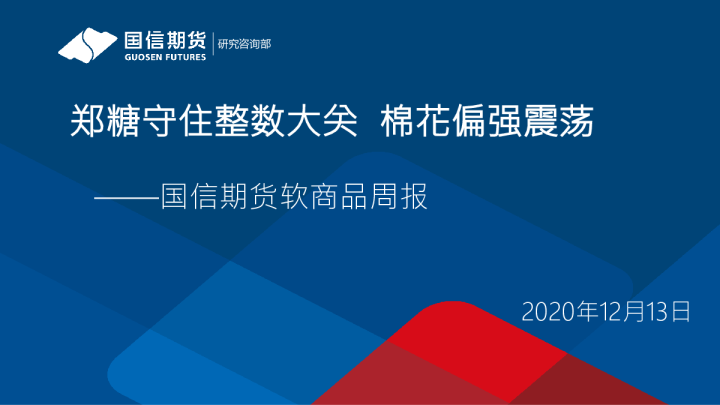 国信期货
GUOSEN FUTURES
研究咨询部

郑糖守住整数大关 棉花偏强震荡

——国信期货软商品周报

2020年12月13日